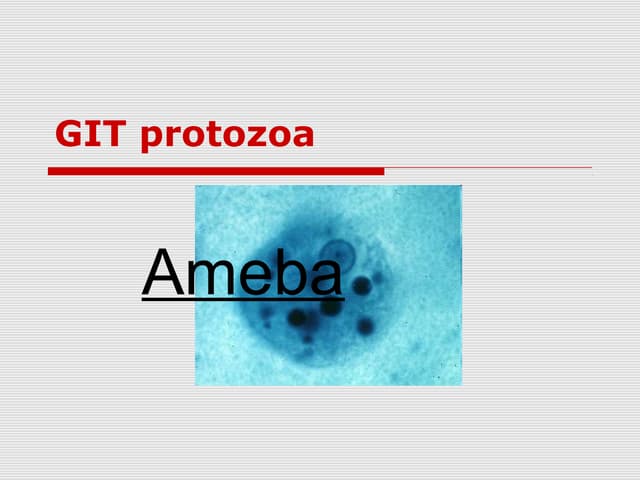 GIT protozoa

Ameba